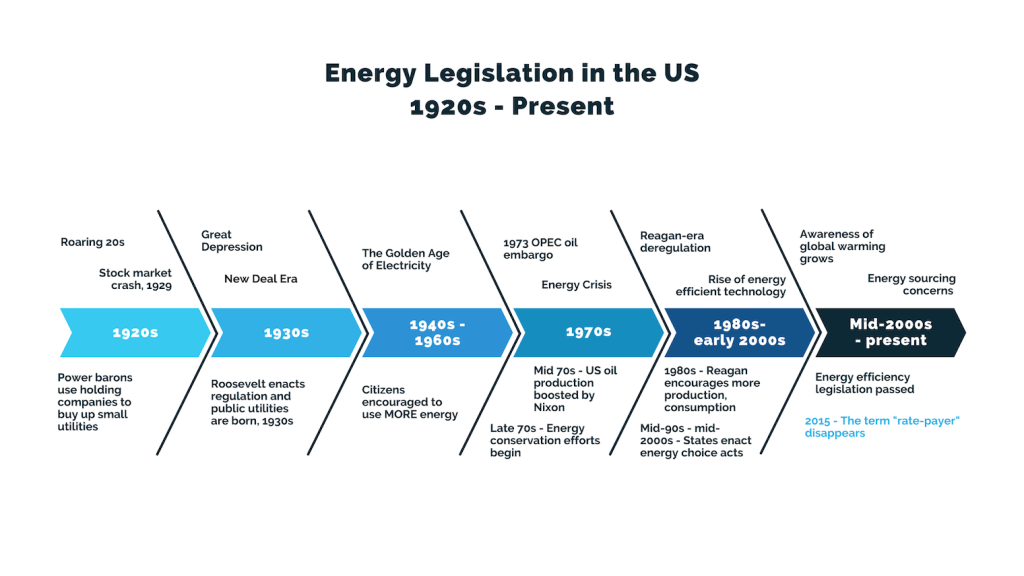 Energy Legislation in the US
1920s - Present

Roaring 20s

Stock market crash, 1929

1920s

Power barons use holding companies to buy up small utilities

Great Depression

New Deal Era

1930s

Roosevelt enacts regulation and public utilities are born, 1930s

The Golden Age of Electricity

1940s - 1960s

Citizens encouraged to use MORE energy

1973 OPEC oil embargo

Energy Crisis

1970s

Mid 70s - US oil production boosted by Nixon

Late 70s - Energy conservation efforts begin

Reagan-era deregulation

Rise of energy efficient technology

1980s- early 2000s

1980s - Reagan encourages more production, consumption

Mid-90s - mid-2000s - States enact energy choice acts

Awareness of global warming grows

Energy sourcing concerns

Mid-2000s - present

Energy efficiency legislation passed

2015 - The term "rate-payer" disappears